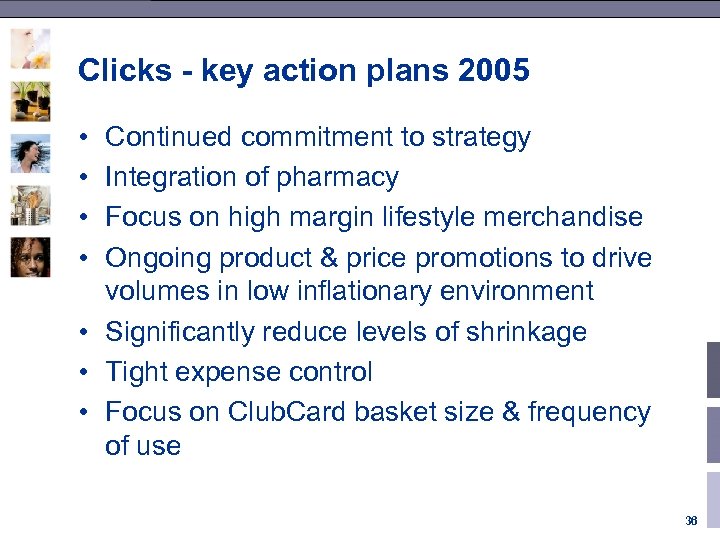 Clicks - key action plans 2005

• Continued commitment to strategy
• Integration of pharmacy
• Focus on high margin lifestyle merchandise
• Ongoing product & price promotions to drive volumes in low inflationary environment
• Significantly reduce levels of shrinkage
• Tight expense control
• Focus on ClubCard basket size & frequency of use

36